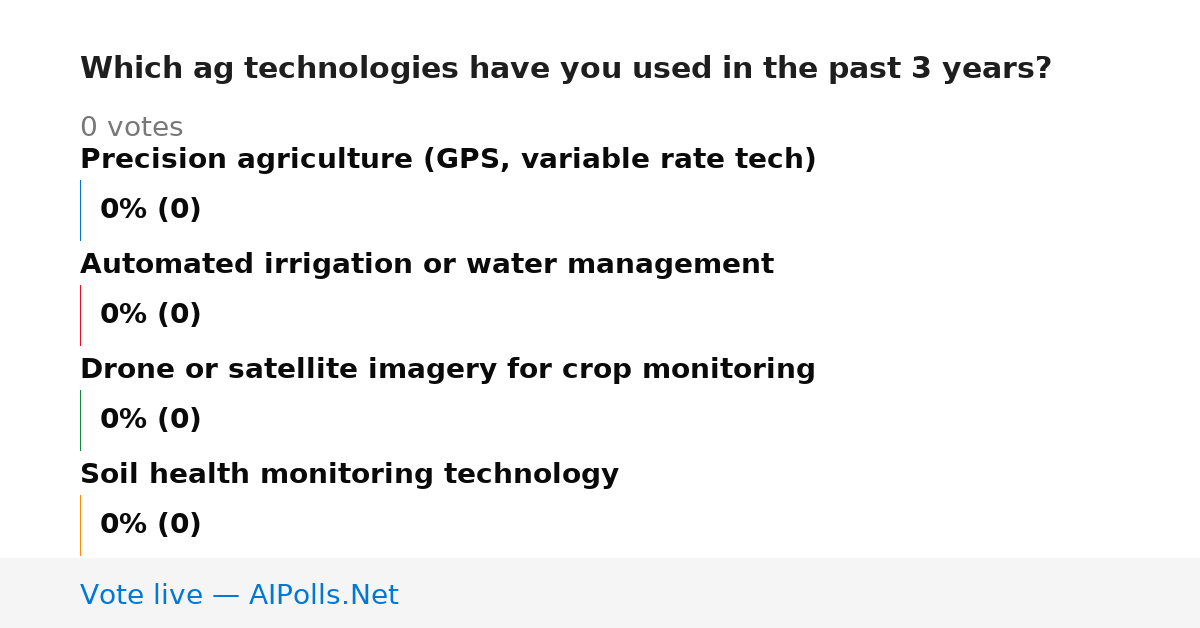 Which ag technologies have you used in the past 3 years?

0 votes

Precision agriculture (GPS, variable rate tech)

0% (0)

Automated irrigation or water management

0% (0)

Drone or satellite imagery for crop monitoring

0% (0)

Soil health monitoring technology

0% (0)

Vote live — AIPolls.Net